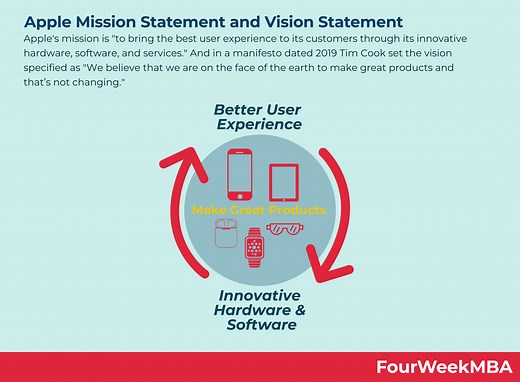 Apple Mission Statement and Vision Statement

Apple's mission is "to bring the best user experience to its customers through its innovative hardware, software, and services." And in a manifesto dated 2019 Tim Cook set the vision specified as "We believe that we are on the face of the earth to make great products and that's not changing."

Better User Experience

Make Great Products

Innovative Hardware & Software

FourWeekMBA